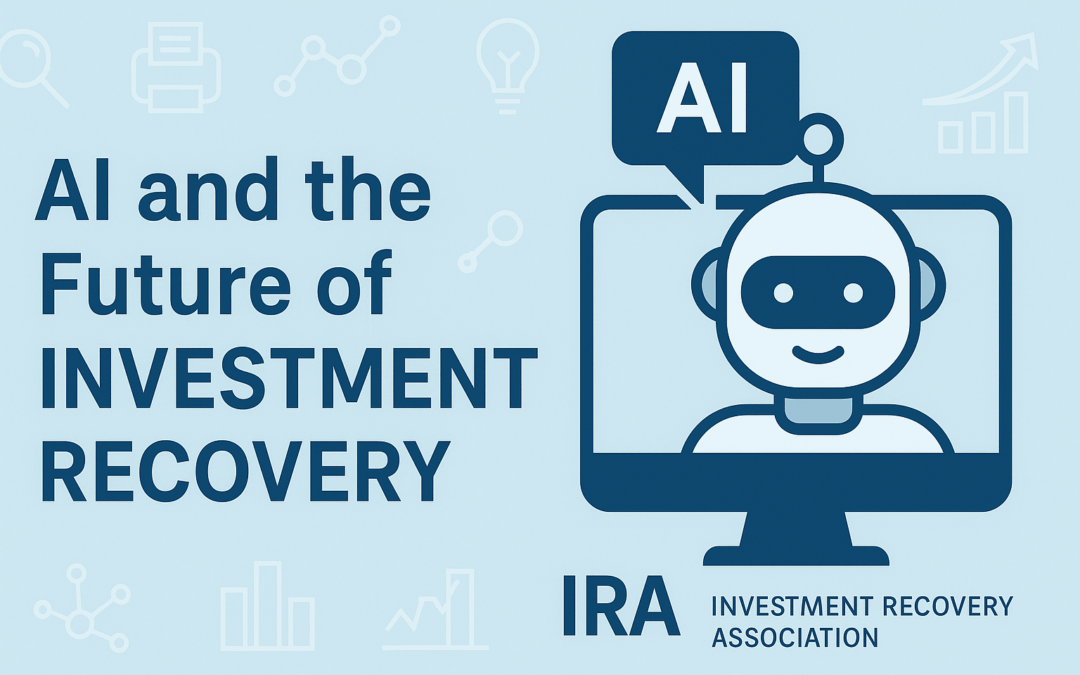 AI and the Future of INVESTMENT RECOVERY

AI

IRA INVESTMENT RECOVERY ASSOCIATION